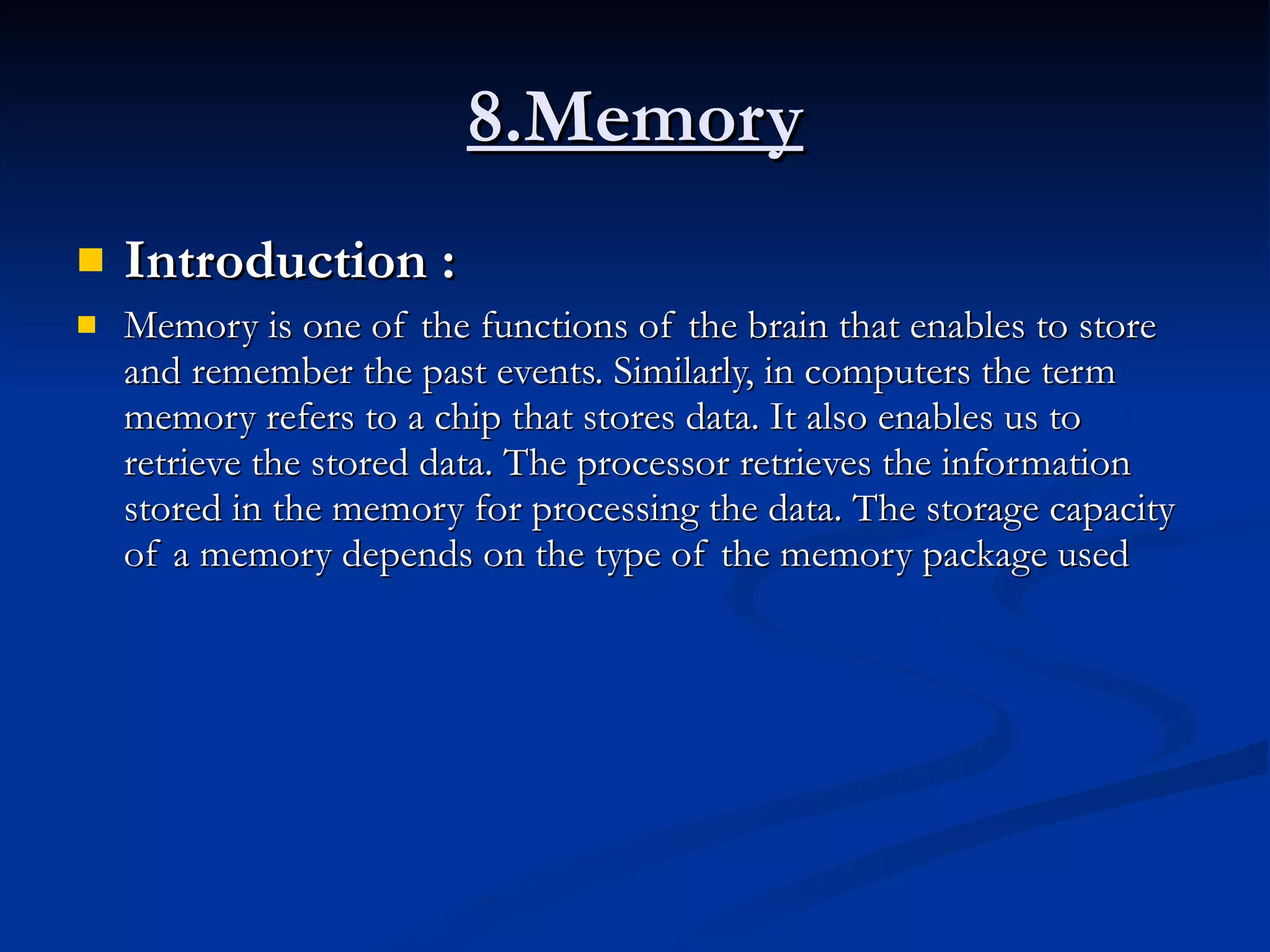 8.Memory

Introduction :

Memory is one of the functions of the brain that enables to store and remember the past events. Similarly, in computers the term memory refers to a chip that stores data. It also enables us to retrieve the stored data. The processor retrieves the information stored in the memory for processing the data. The storage capacity of a memory depends on the type of the memory package used